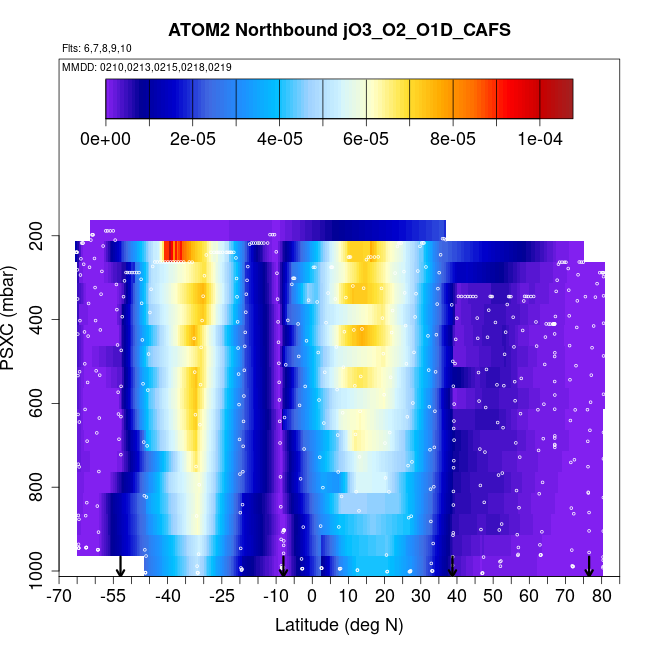 ATOM2 Northbound jO3_O2_O1D_CAFS

Flts: 6,7,8,9,10

MMDD: 0210,0213,0215,0218,0219

0e+00
2e-05
4e-05
6e-05
8e-05
1e-04

PSXC (mbar)

200
400
600
800
1000

-70
-55
-40
-25
-10
0
10
20
30
40
50
60
70
80

Latitude (deg N)